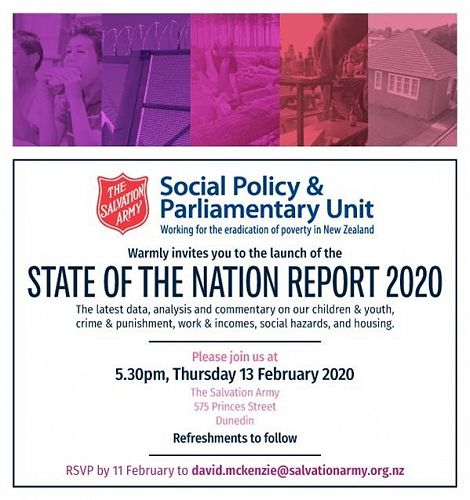 THE SALVATION ARMY

Social Policy & Parliamentary Unit
Working for the eradication of poverty in New Zealand

Warmly invites you to the launch of the

STATE OF THE NATION REPORT 2020

The latest data, analysis and commentary on our children & youth, crime & punishment, work & incomes, social hazards, and housing.

Please join us at
5.30pm, Thursday 13 February 2020
The Salvation Army
575 Princes Street
Dunedin
Refreshments to follow

RSVP by 11 February to david.mckenzie@salvationarmy.org.nz